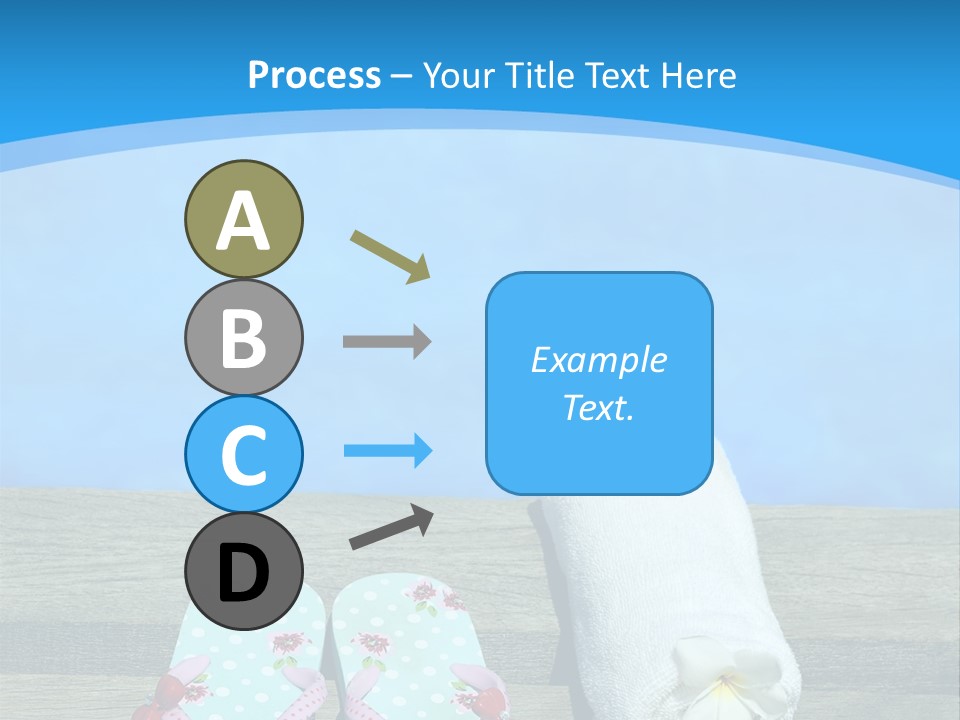 Process – Your Title Text Here

A

B

C

D

Example Text.